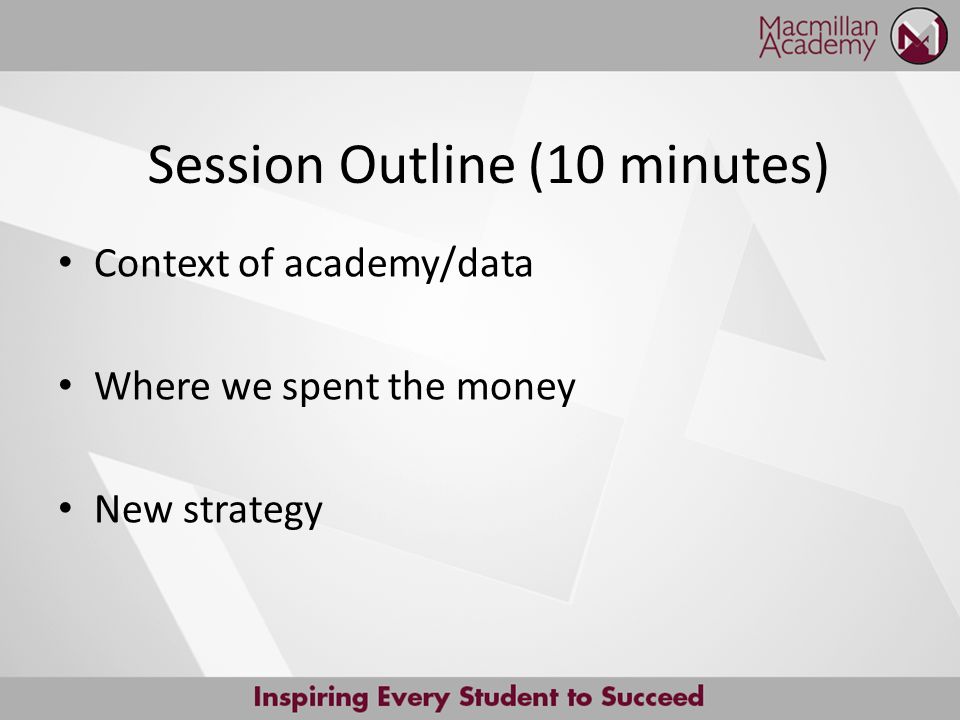 Macmillan Academy

Session Outline (10 minutes)

• Context of academy/data

• Where we spent the money

• New strategy

Inspiring Every Student to Succeed